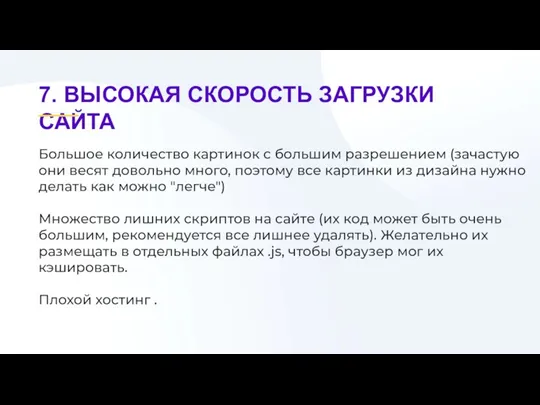 7. ВЫСОКАЯ СКОРОСТЬ ЗАГРУЗКИ САЙТА

Большое количество картинок с большим разрешением (зачастую они весят довольно много, поэтому все картинки из дизайна нужно делать как можно "легче")

Множество лишних скриптов на сайте (их код может быть очень большим, рекомендуется все лишнее удалять). Желательно их размещать в отдельных файлах .js, чтобы браузер мог их кэшировать.

Плохой хостинг .